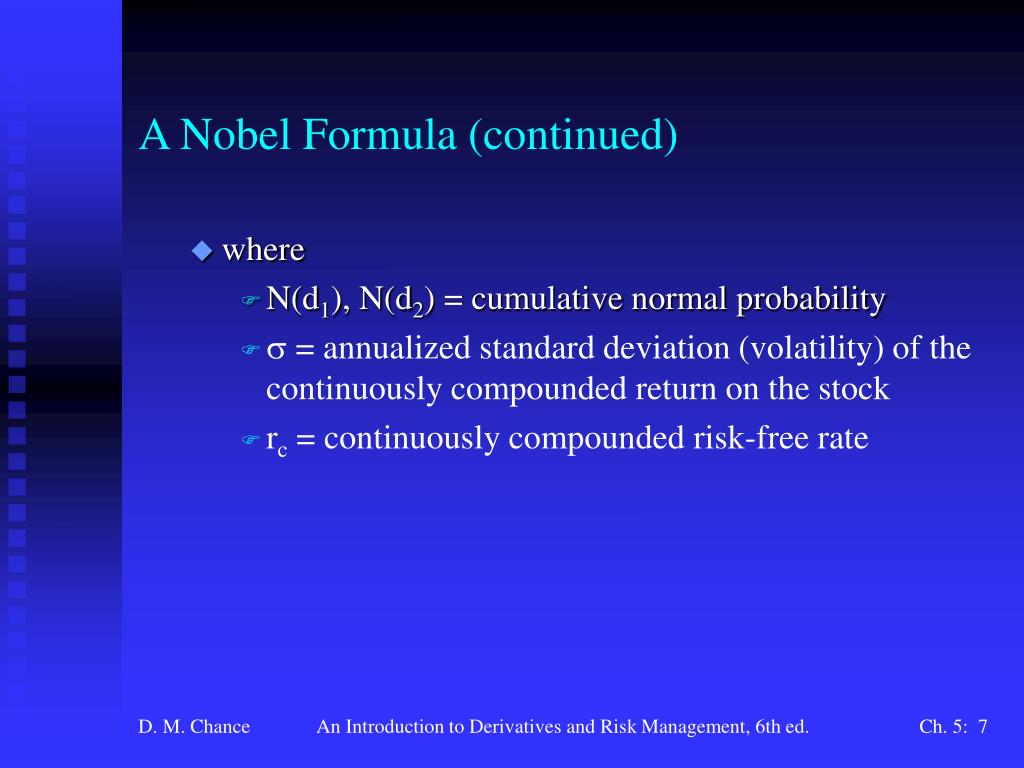 A Nobel Formula (continued)

where

$N(d_1)$, $N(d_2)$ = cumulative normal probability

$\sigma$ = annualized standard deviation (volatility) of the continuously compounded return on the stock

$r_c$ = continuously compounded risk-free rate

D. M. Chance An Introduction to Derivatives and Risk Management, 6th ed. Ch. 5: 7